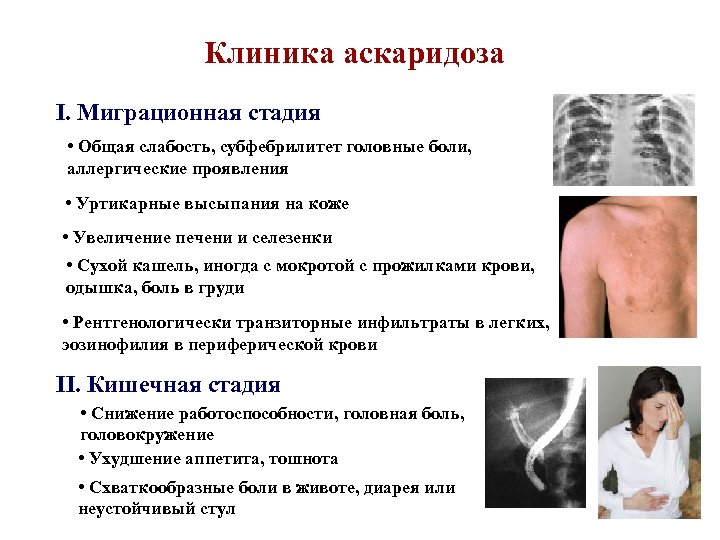 Клиника аскаридоза

I. Миграционная стадия

• Общая слабость, субфебрилитет головные боли, аллергические проявления

• Уртикарные высыпания на коже

• Увеличение печени и селезенки

• Сухой кашель, иногда с мокротой с прожилками крови, одышка, боль в груди

• Рентгенологически транзиторные инфильтраты в легких, эозинофилия в периферической крови

II. Кишечная стадия

• Снижение работоспособности, головная боль, головокружение

• Ухудшение аппетита, тошнота

• Схваткообразные боли в животе, диарея или неустойчивый стул